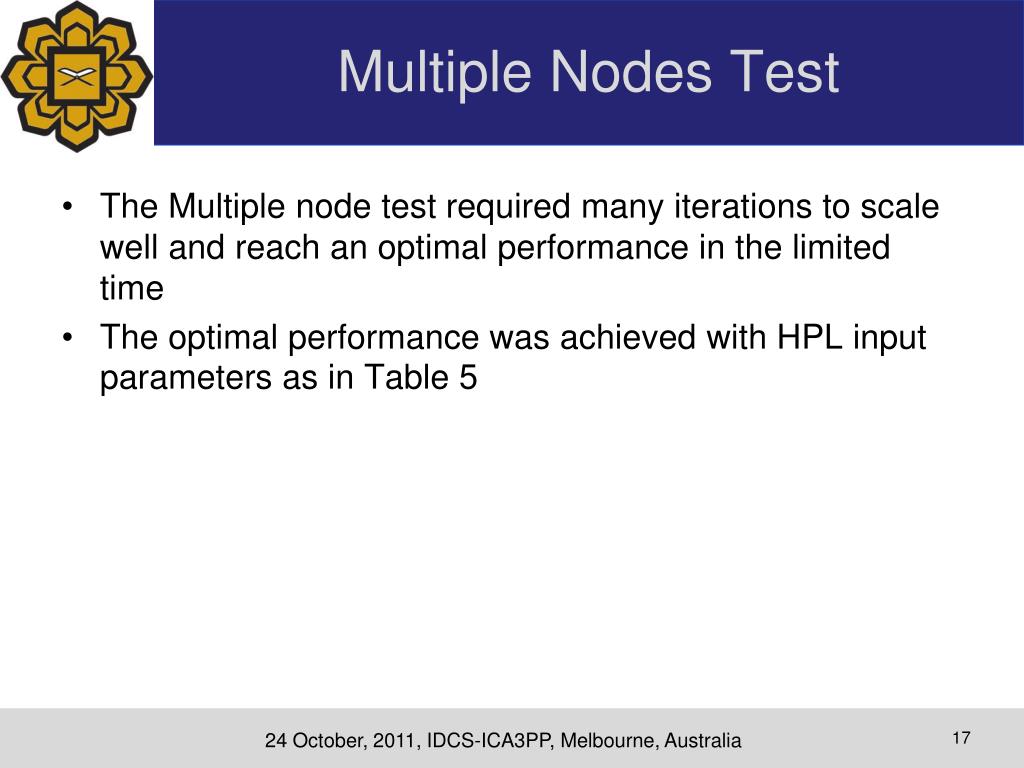 Multiple Nodes Test

• The Multiple node test required many iterations to scale well and reach an optimal performance in the limited time
• The optimal performance was achieved with HPL input parameters as in Table 5

24 October, 2011, IDCS-ICA3PP, Melbourne, Australia

17